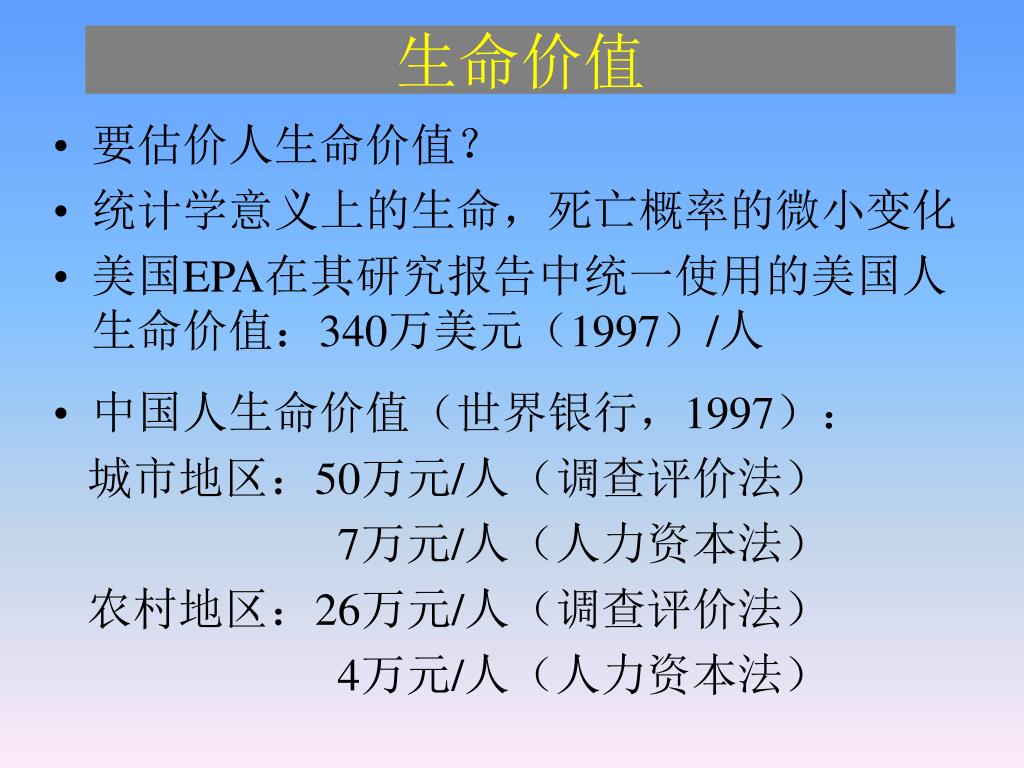 生命价值

• 要估价人生命价值？
• 统计学意义上的生命，死亡概率的微小变化
• 美国EPA在其研究报告中统一使用的美国人生命价值：340万美元（1997）/人

• 中国人生命价值（世界银行，1997）：
城市地区：50万元/人（调查评价法）
7万元/人（人力资本法）
农村地区：26万元/人（调查评价法）
4万元/人（人力资本法）